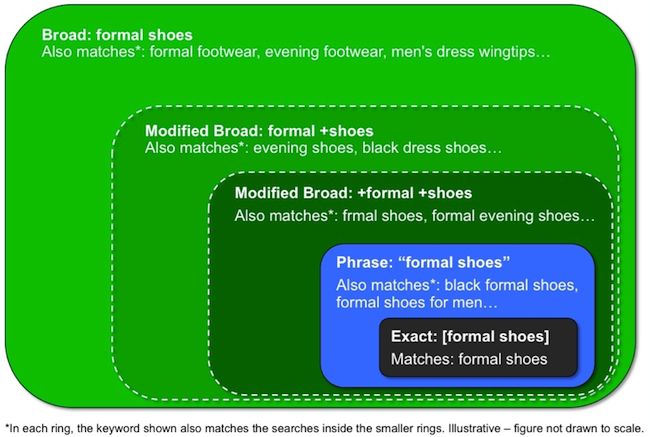 Broad: formal shoes
Also matches*: formal footwear, evening footwear, men's dress wingtips…

Modified Broad: formal +shoes
Also matches*: evening shoes, black dress shoes…

Modified Broad: +formal +shoes
Also matches*: frmal shoes, formal evening shoes…

Phrase: “formal shoes”
Also matches*: black formal shoes, formal shoes for men…

Exact: [formal shoes]
Matches: formal shoes

*In each ring, the keyword shown also matches the searches inside the smaller rings. Illustrative – figure not drawn to scale.